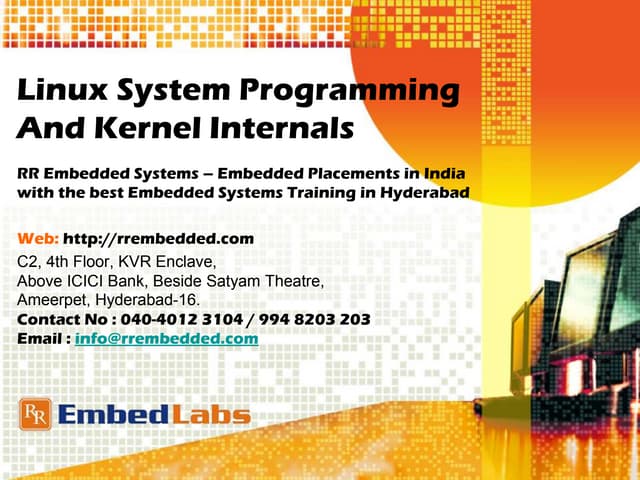 Linux System Programming And Kernel Internals

RR Embedded Systems – Embedded Placements in India with the best Embedded Systems Training in Hyderabad

Web: http://rrembedded.com
C2, 4th Floor, KVR Enclave,
Above ICICI Bank, Beside Satyam Theatre,
Ameerpet, Hyderabad-16.
Contact No : 040-4012 3104 / 994 8203 203
Email : info@rrembedded.com

RR EmbedLabs